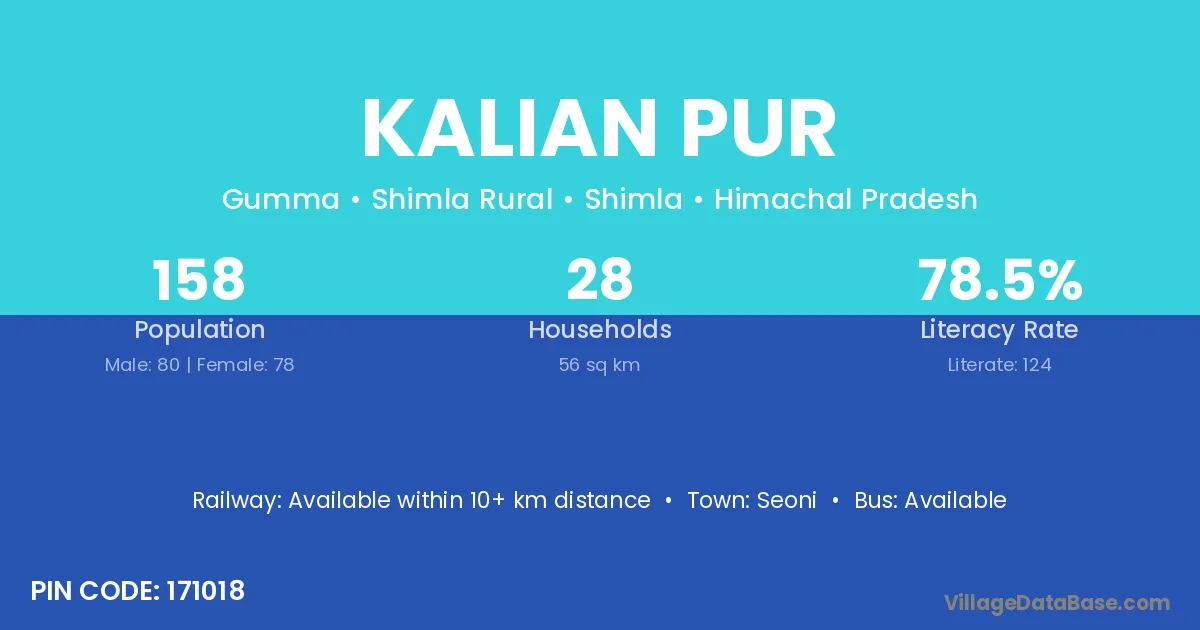 KALIAN PUR

Gumma • Shimla Rural • Shimla • Himachal Pradesh

158
Population
Male: 80 | Female: 78

28
Households
56 sq km

78.5%
Literacy Rate
Literate: 124

Railway: Available within 10+ km distance • Town: Seoni • Bus: Available

PIN CODE: 171018

VillageDataBase.com